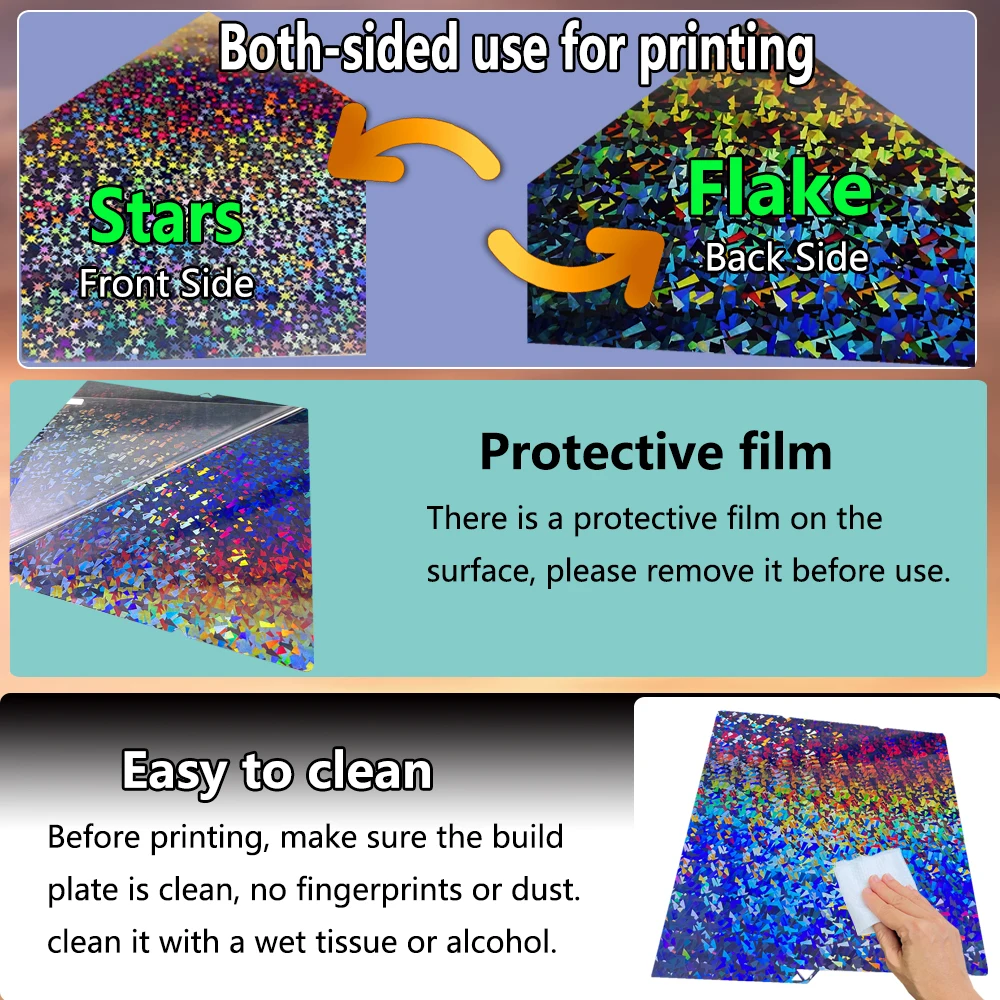 Both-sided use for printing

Stars
Front Side

Flake
Back Side

Protective film

There is a protective film on the surface, please remove it before use.

Easy to clean

Before printing, make sure the build plate is clean, no fingerprints or dust. clean it with a wet tissue or alcohol.